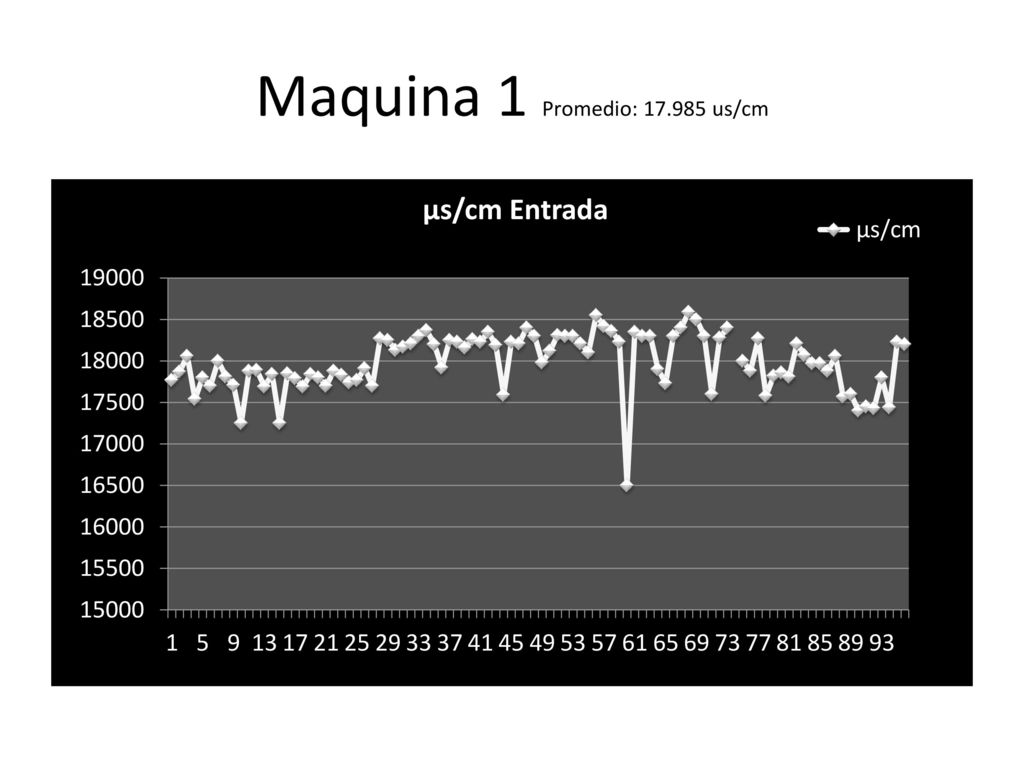 Maquina 1 Promedio: 17.985 us/cm

µs/cm Entrada

µs/cm

19000
18500
18000
17500
17000
16500
16000
15500
15000

1 5 9 13 17 21 25 29 33 37 41 45 49 53 57 61 65 69 73 77 81 85 89 93